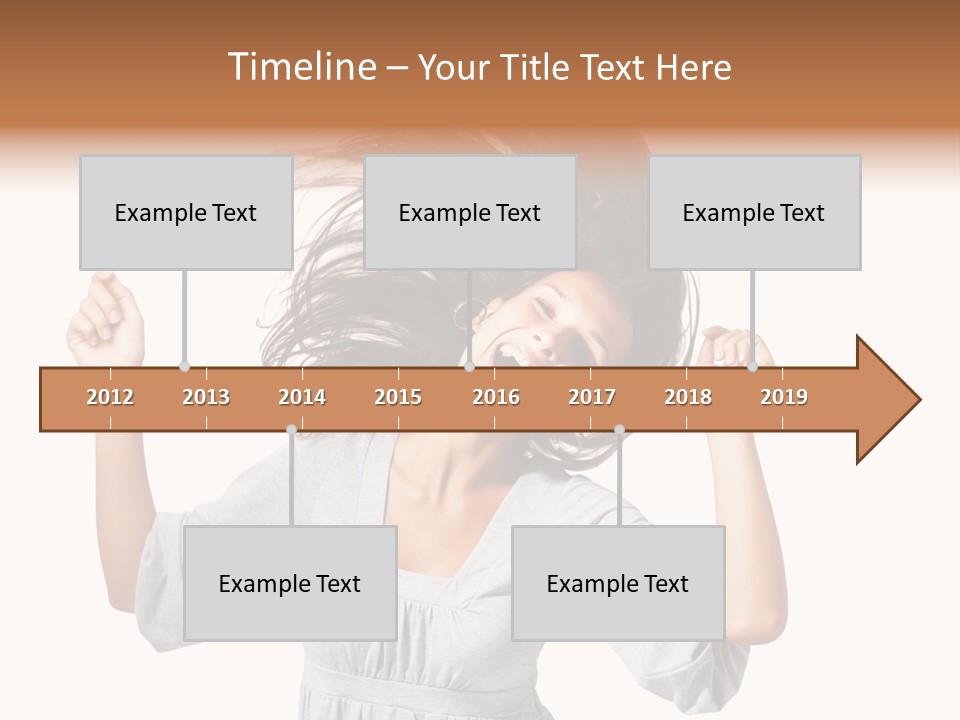 Timeline – Your Title Text Here

Example Text

Example Text

Example Text

2012 2013 2014 2015 2016 2017 2018 2019

Example Text

Example Text